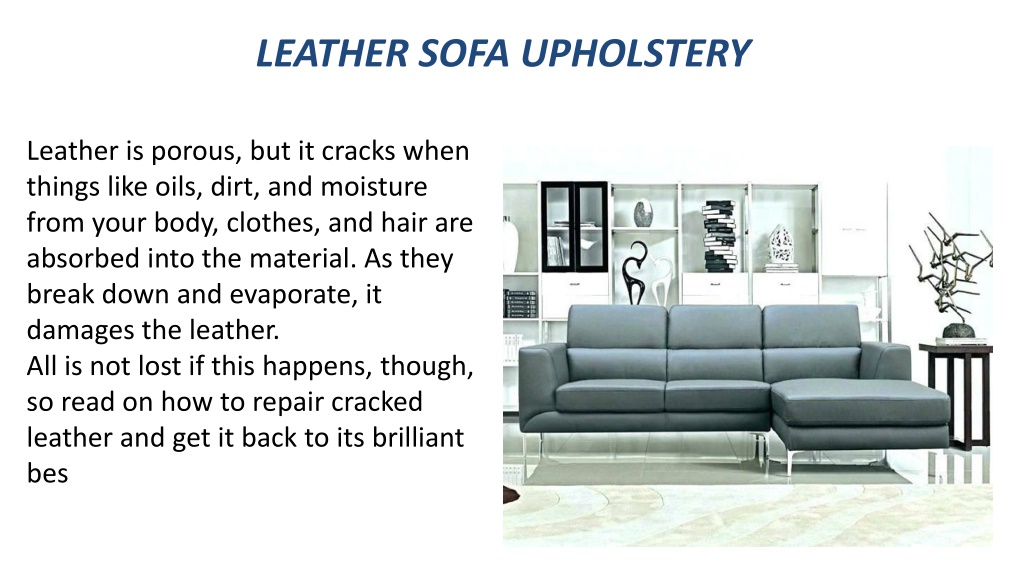 LEATHER SOFA UPHOLSTERY

Leather is porous, but it cracks when things like oils, dirt, and moisture from your body, clothes, and hair are absorbed into the material. As they break down and evaporate, it damages the leather.
All is not lost if this happens, though, so read on how to repair cracked leather and get it back to its brilliant bes